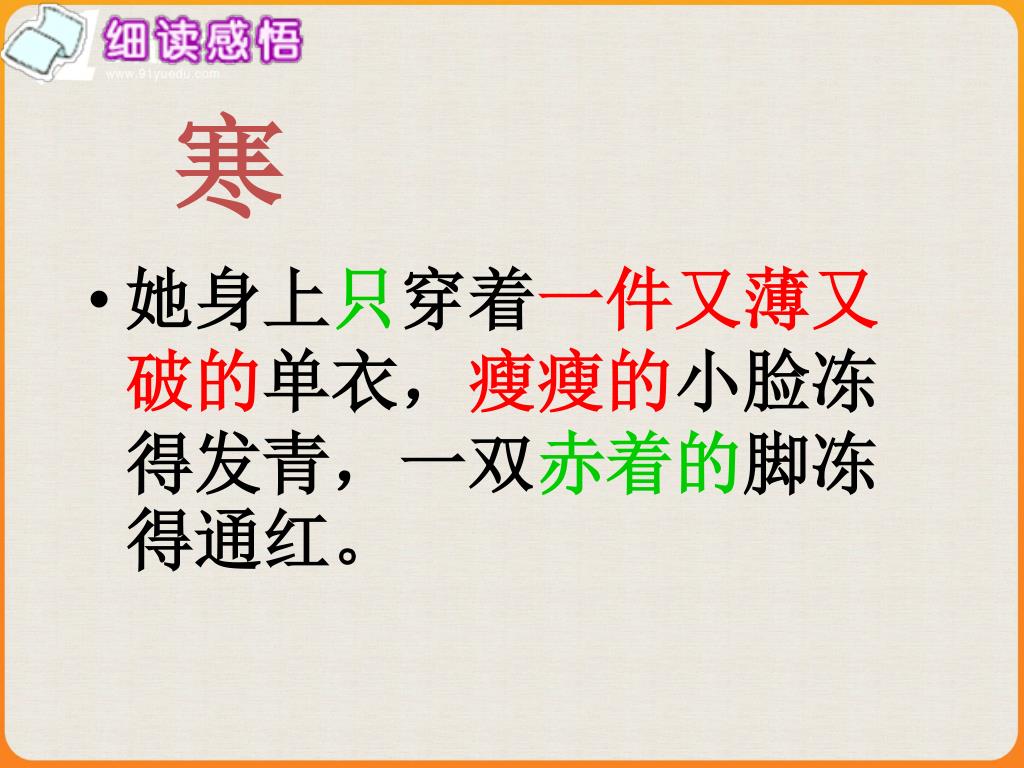 细读感悟
www.91yuedu.com

寒

• 她身上只穿着一件又薄又破的单衣，瘦瘦的小脸冻得发青，一双赤着的脚冻得通红。